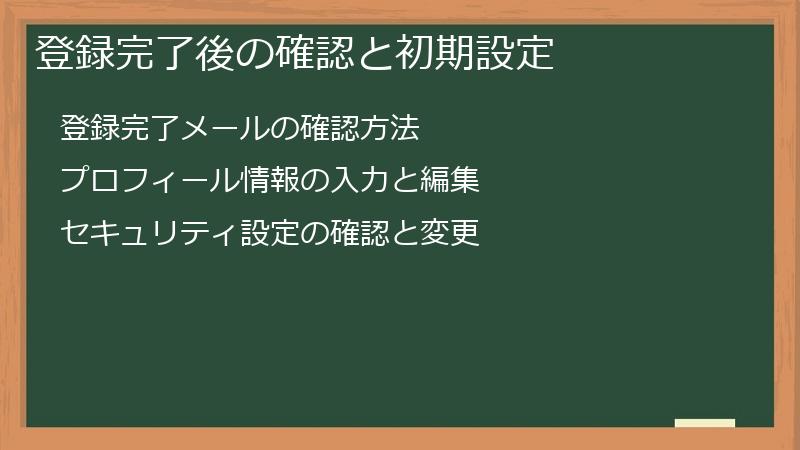 登録完了後の確認と初期設定

登録完了メールの確認方法

プロフィール情報の入力と編集

セキュリティ設定の確認と変更